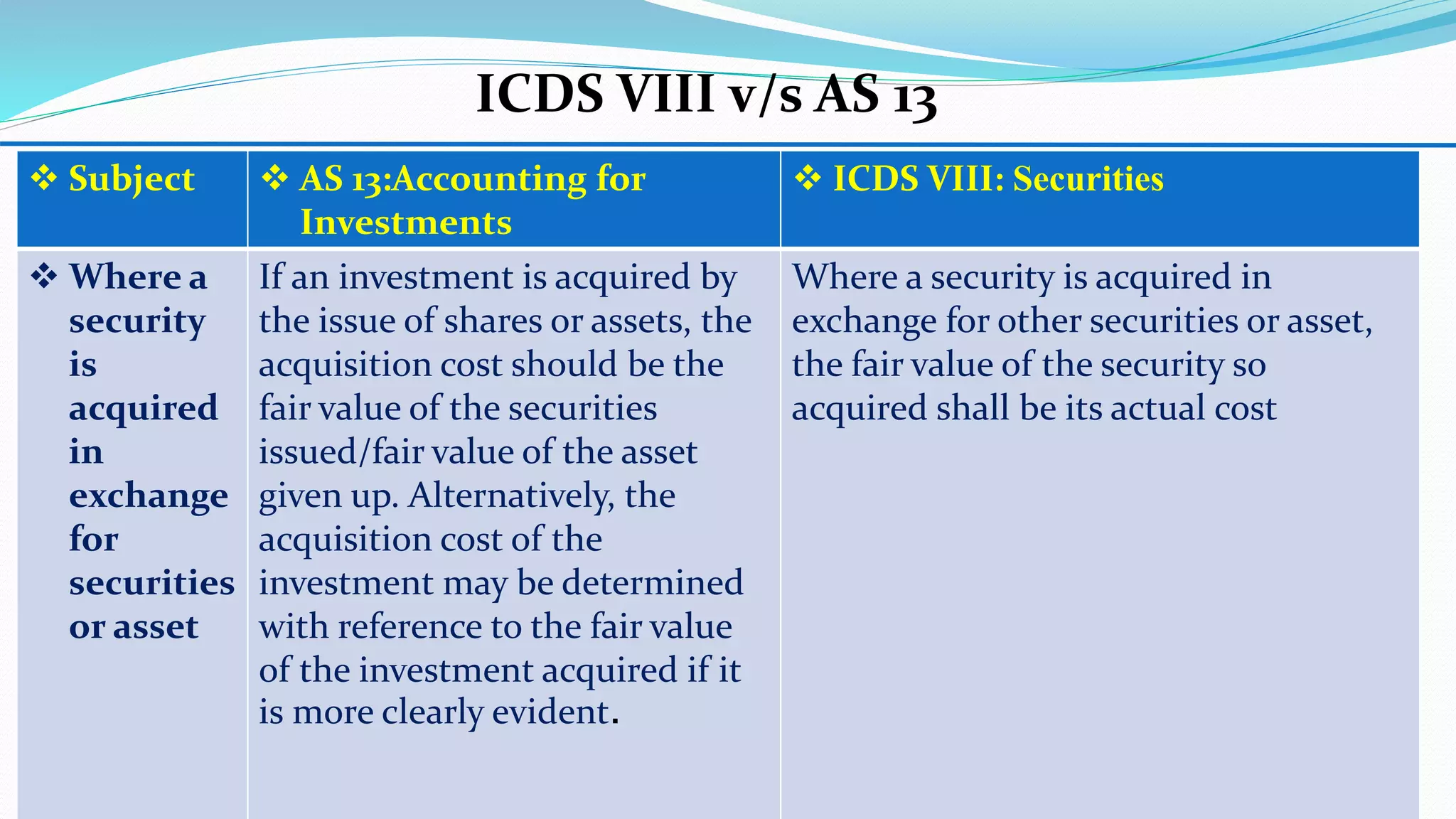 ICDS VIII v/s AS 13

| ❖ Subject | ❖ AS 13:Accounting for Investments | ❖ ICDS VIII: Securities |
|---|---|---|
| ❖ Where a security is acquired in exchange for securities or asset | If an investment is acquired by the issue of shares or assets, the acquisition cost should be the fair value of the securities issued/fair value of the asset given up. Alternatively, the acquisition cost of the investment may be determined with reference to the fair value of the investment acquired if it is more clearly evident. | Where a security is acquired in exchange for other securities or asset, the fair value of the security so acquired shall be its actual cost |